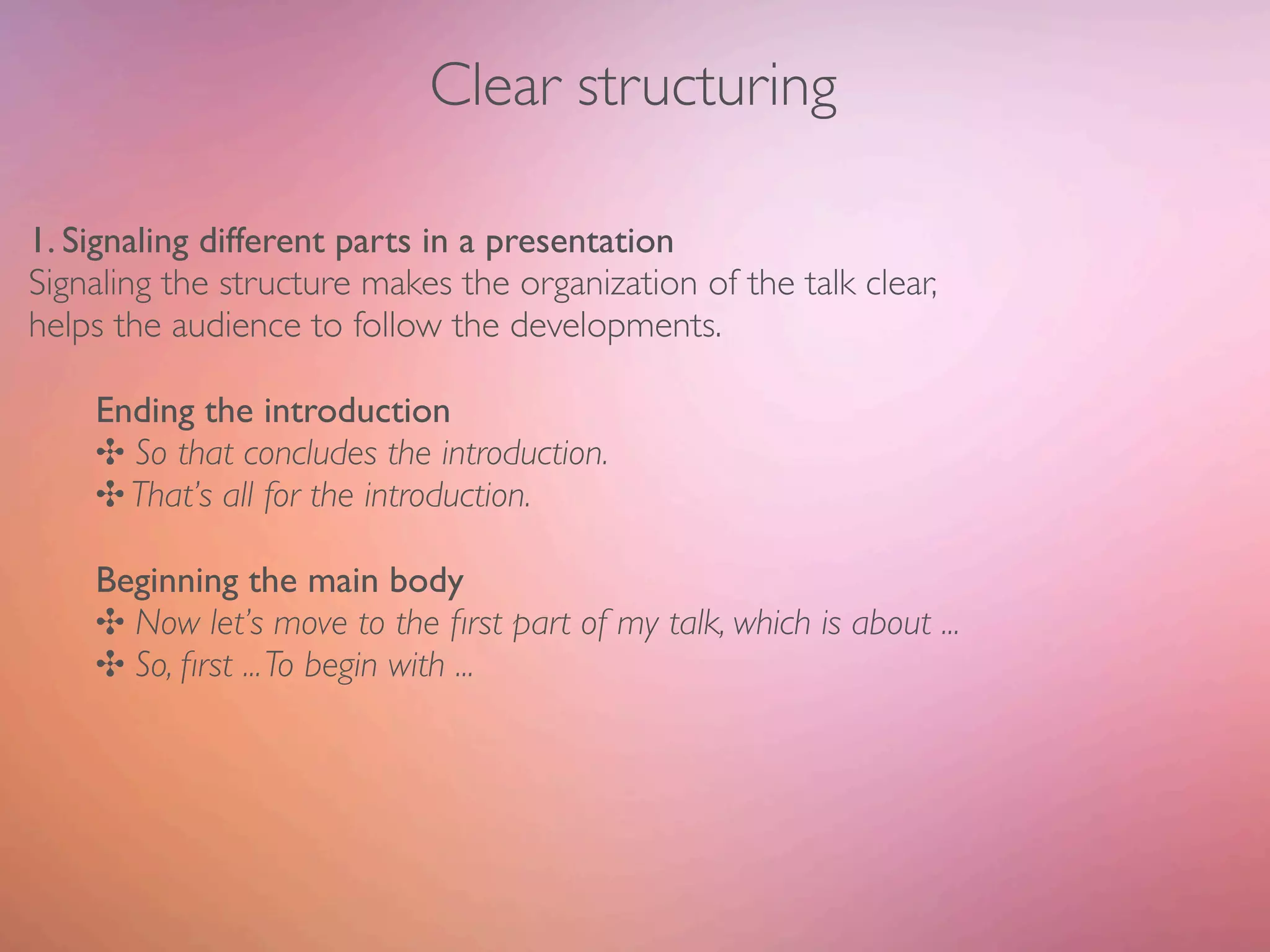 Clear structuring

1. Signaling different parts in a presentation
Signaling the structure makes the organization of the talk clear, helps the audience to follow the developments.

Ending the introduction
✣ So that concludes the introduction.
✣ That's all for the introduction.

Beginning the main body
✣ Now let's move to the first part of my talk, which is about ...
✣ So, first ... To begin with ...